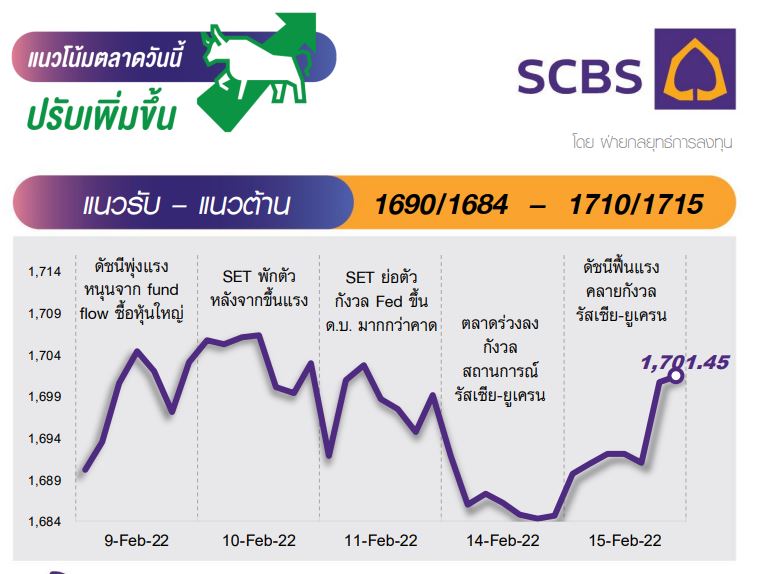 แนวโน้มตลาดวันนี้
ปรับเพิ่มขึ้น

SCBS

โดย ฝ่ายกลยุทธ์การลงทุน

แนวรับ – แนวต้าน
1690/1684 – 1710/1715

1,714
1,709
1,704
1,699
1,694
1,689
1,684

ดัชนีพุ่งแรง หนุนจาก fund flow ซื้อหุ้นใหญ่

SET พักตัว หลังจากขึ้นแรง

SET ย่อตัว กังวล Fed ขึ้น ด.บ. มากกว่าคาด

ตลาดร่วงลง กังวล สถานการณ์ รัสเซีย-ยูเครน

ดัชนีฟื้นแรง คลายกังวล รัสเซีย-ยูเครน

1,701.45

9-Feb-22
10-Feb-22
11-Feb-22
14-Feb-22
15-Feb-22